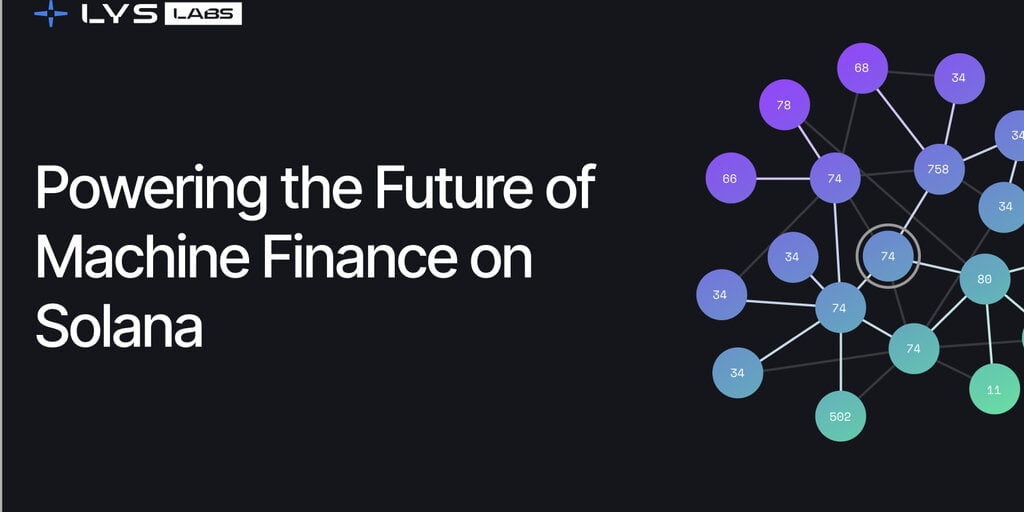 LYS LABS

Powering the Future of Machine Finance on Solana

68
34
78
34
66
74
758
34
34
74
80
34
74
74
34
11
502